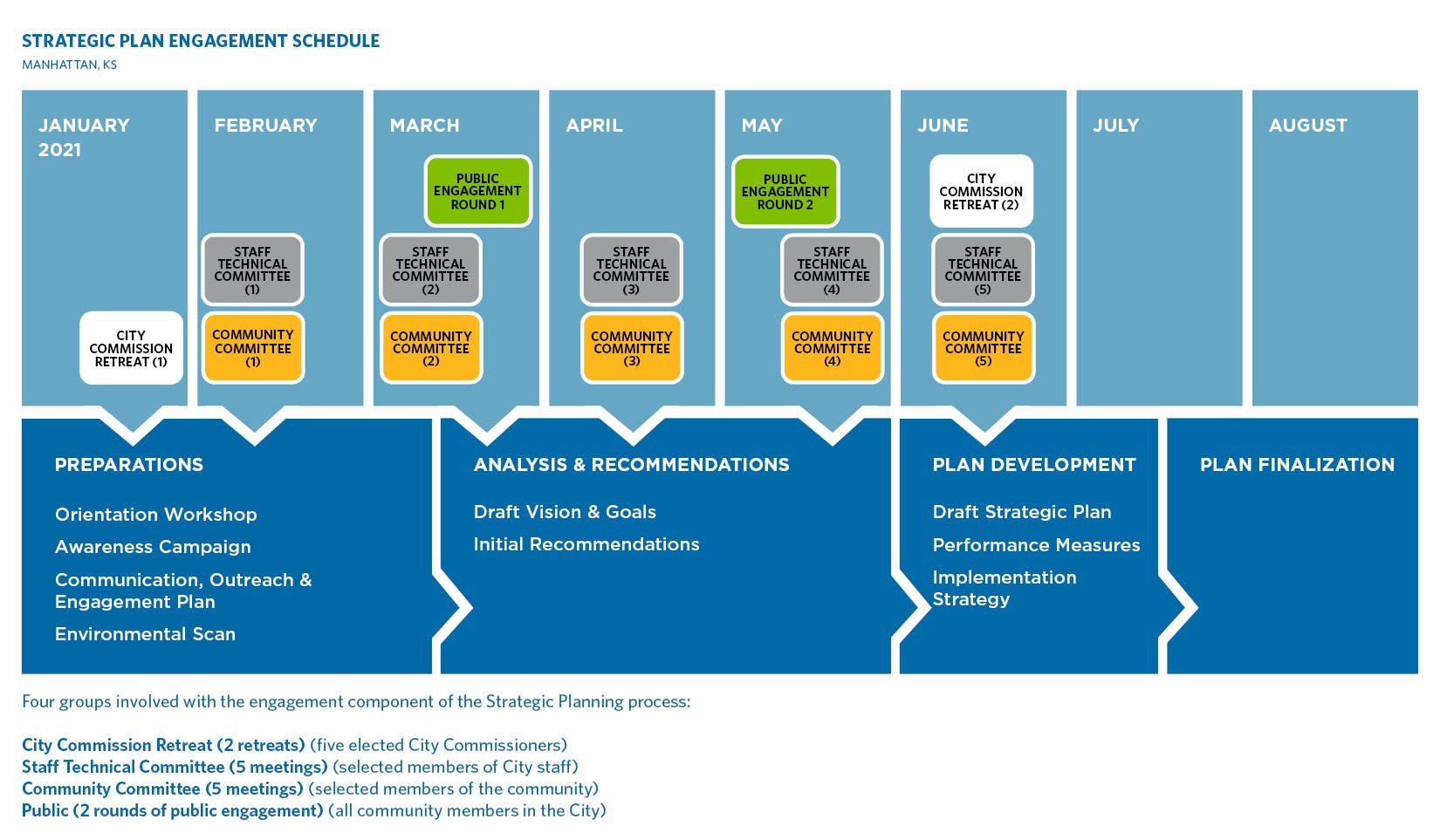 STRATEGIC PLAN ENGAGEMENT SCHEDULE
MANHATTAN, KS

JANUARY 2021

CITY COMMISSION RETREAT (1)

FEBRUARY

STAFF TECHNICAL COMMITTEE (1)

COMMUNITY COMMITTEE (1)

MARCH

PUBLIC ENGAGEMENT ROUND 1

STAFF TECHNICAL COMMITTEE (2)

COMMUNITY COMMITTEE (2)

APRIL

STAFF TECHNICAL COMMITTEE (3)

COMMUNITY COMMITTEE (3)

MAY

PUBLIC ENGAGEMENT ROUND 2

STAFF TECHNICAL COMMITTEE (4)

COMMUNITY COMMITTEE (4)

JUNE

CITY COMMISSION RETREAT (2)

STAFF TECHNICAL COMMITTEE (5)

COMMUNITY COMMITTEE (5)

JULY

AUGUST

PREPARATIONS

Orientation Workshop

Awareness Campaign

Communication, Outreach & Engagement Plan

Environmental Scan

ANALYSIS & RECOMMENDATIONS

Draft Vision & Goals

Initial Recommendations

PLAN DEVELOPMENT

Draft Strategic Plan

Performance Measures

Implementation Strategy

PLAN FINALIZATION

Four groups involved with the engagement component of the Strategic Planning process:

City Commission Retreat (2 retreats) (five elected City Commissioners)
Staff Technical Committee (5 meetings) (selected members of City staff)
Community Committee (5 meetings) (selected members of the community)
Public (2 rounds of public engagement) (all community members in the City)